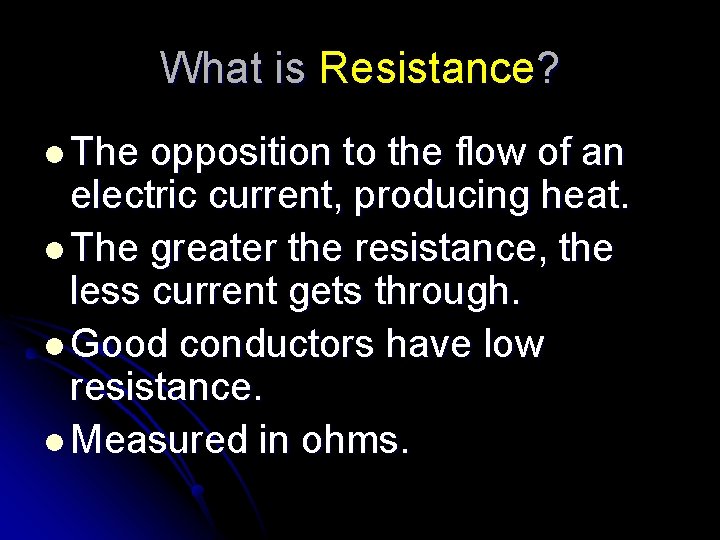 What is Resistance?

- The opposition to the flow of an electric current, producing heat.
- The greater the resistance, the less current gets through.
- Good conductors have low resistance.
- Measured in ohms.